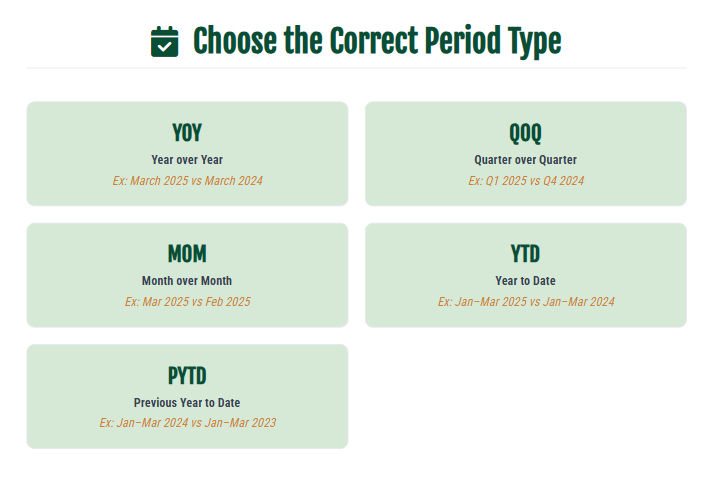 Choose the Correct Period Type

YOY
Year over Year
Ex: March 2025 vs March 2024

QOQ
Quarter over Quarter
Ex: Q1 2025 vs Q4 2024

MOM
Month over Month
Ex: Mar 2025 vs Feb 2025

YTD
Year to Date
Ex: Jan–Mar 2025 vs Jan–Mar 2024

PYTD
Previous Year to Date
Ex: Jan–Mar 2024 vs Jan–Mar 2023